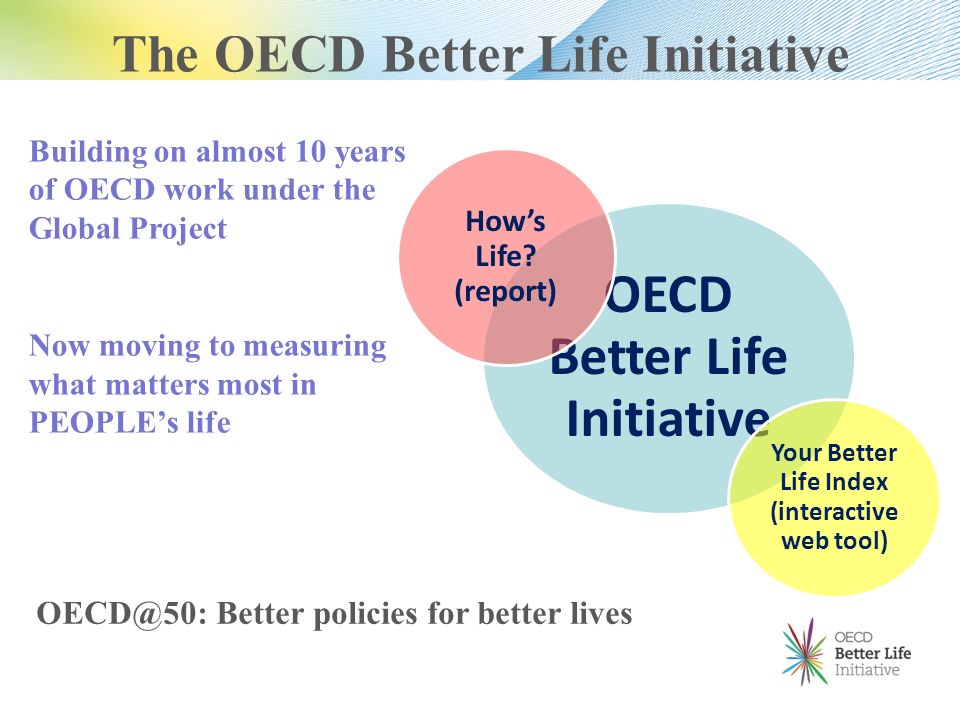 The OECD Better Life Initiative

Building on almost 10 years of OECD work under the Global Project

Now moving to measuring what matters most in PEOPLE's life

How's Life? (report)

OECD Better Life Initiative

Your Better Life Index (interactive web tool)

OECD@50: Better policies for better lives

OECD Better Life Initiative